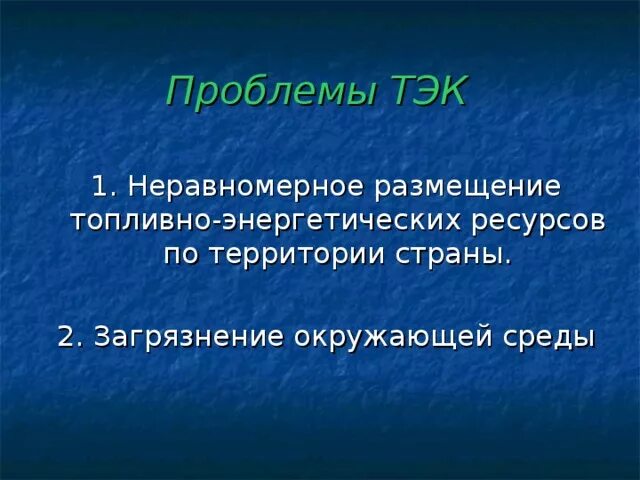 Проблемы ТЭК

1. Неравномерное размещение топливно-энергетических ресурсов по территории страны.

2. Загрязнение окружающей среды